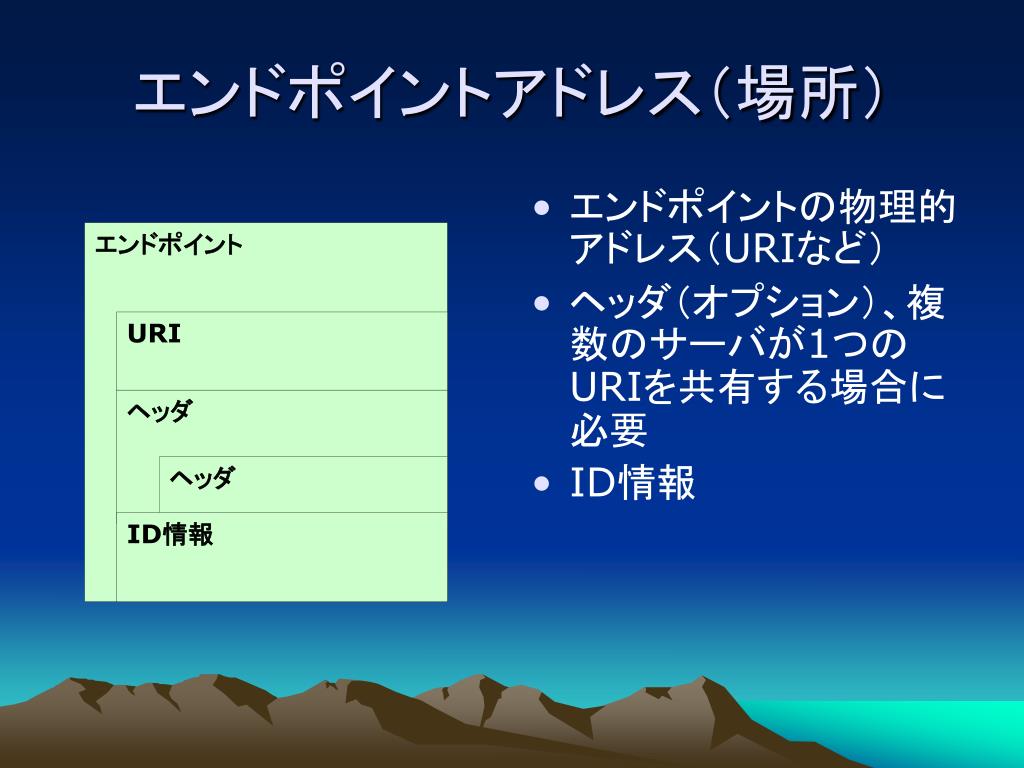 エンドポイントアドレス（場所）

エンドポイント

URI

ヘッダ

ヘッダ

ID情報

• エンドポイントの物理的アドレス（URIなど）
• ヘッダ（オプション）、複数のサーバが1つのURIを共有する場合に必要
• ID情報